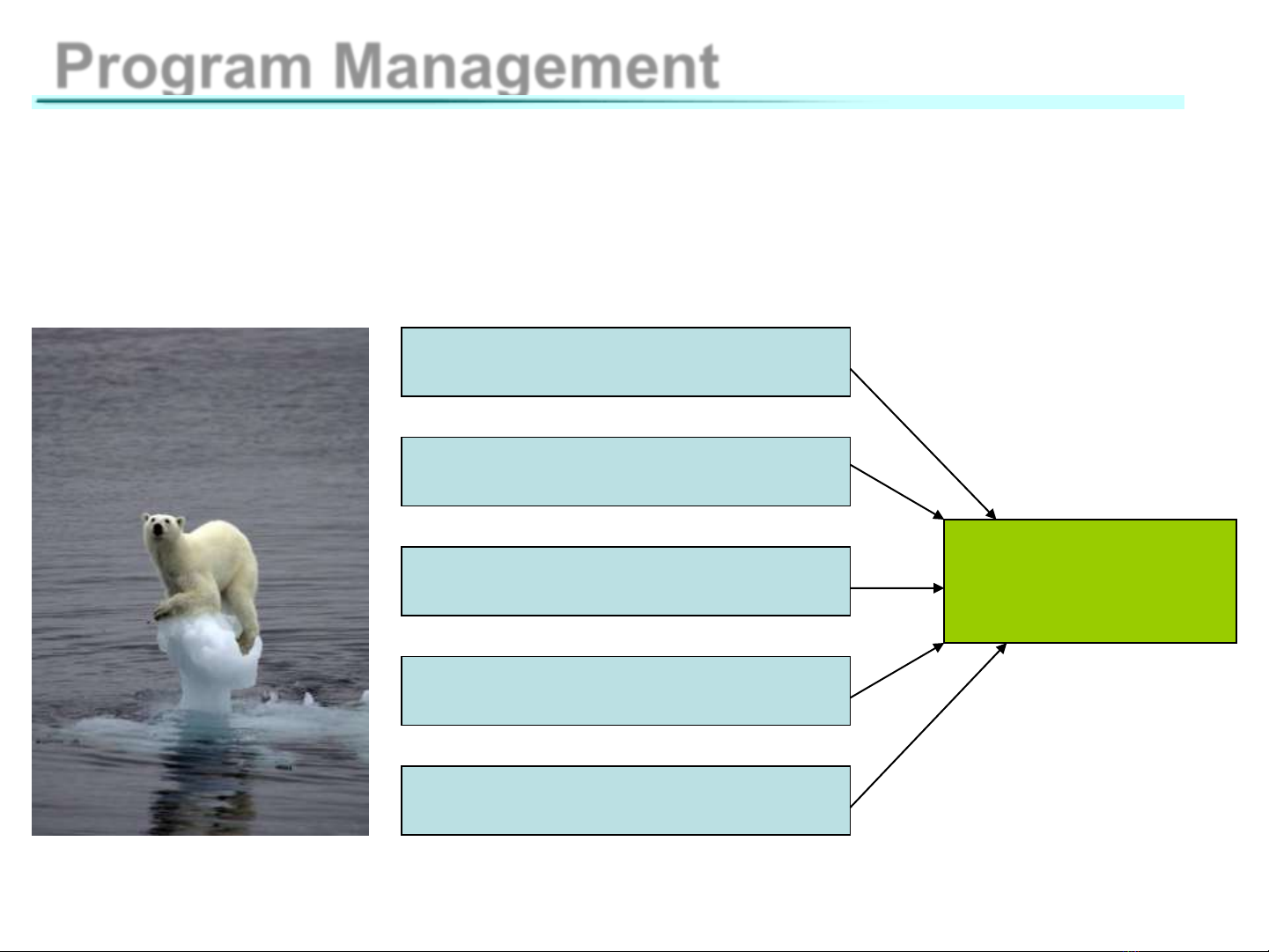 Program Management